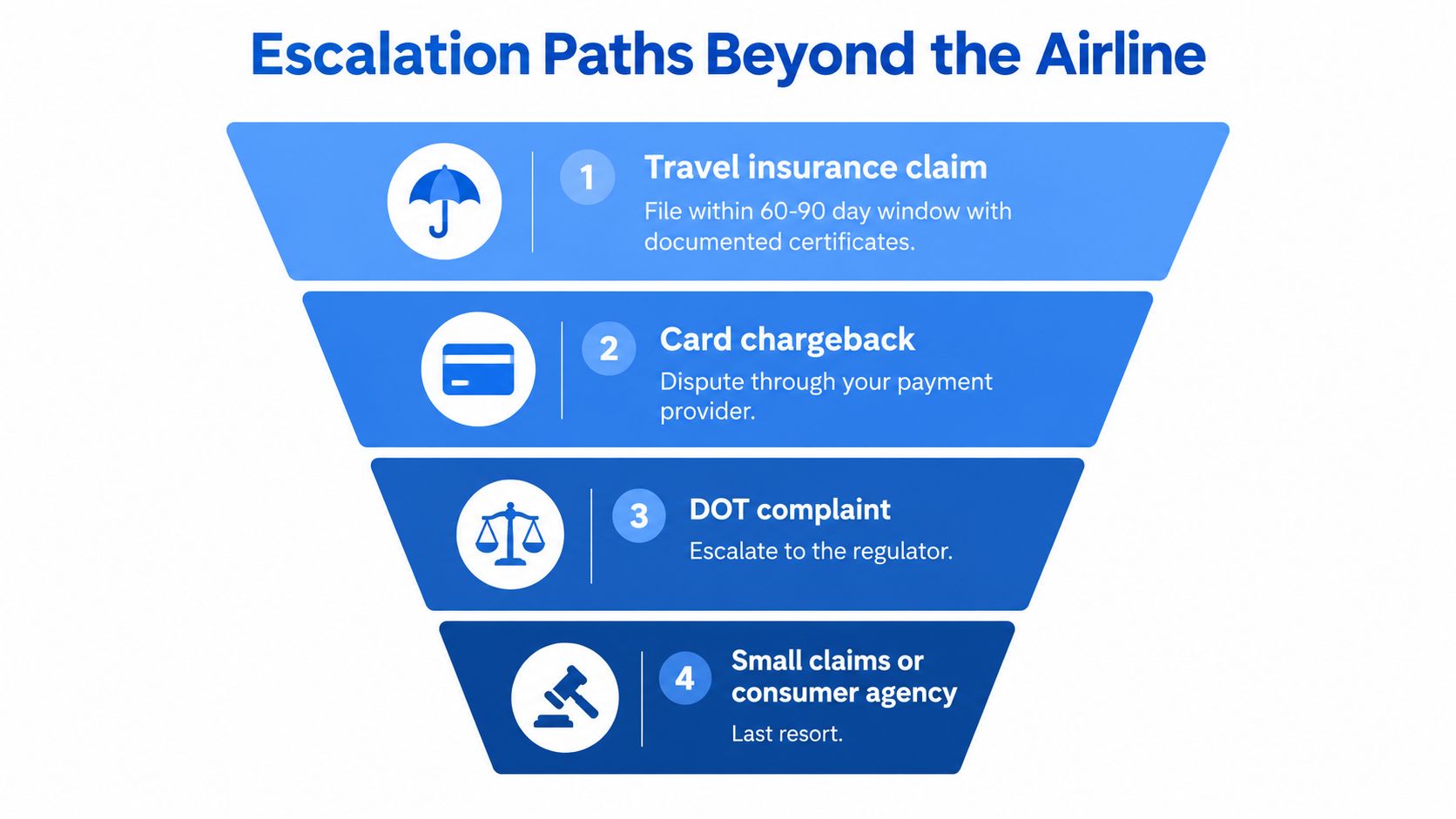 Escalation Paths Beyond the Airline

1 Travel insurance claim
File within 60-90 day window with documented certificates.

2 Card chargeback
Dispute through your payment provider.

3 DOT complaint
Escalate to the regulator.

4 Small claims or consumer agency
Last resort.